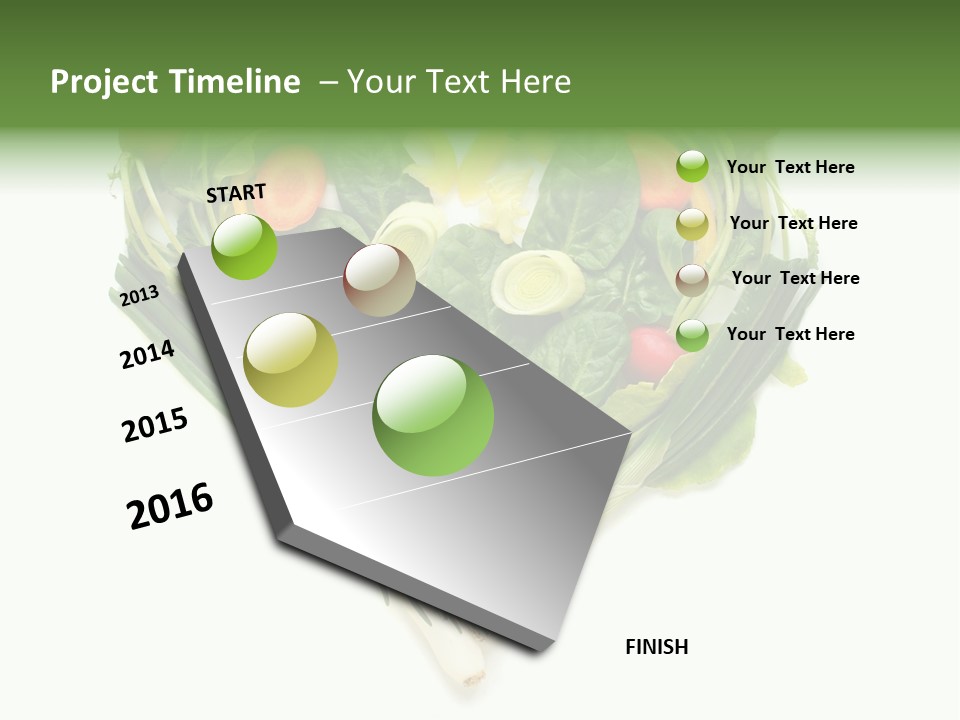 Project Timeline – Your Text Here

START

2013

2014

2015

2016

FINISH

Your Text Here

Your Text Here

Your Text Here

Your Text Here